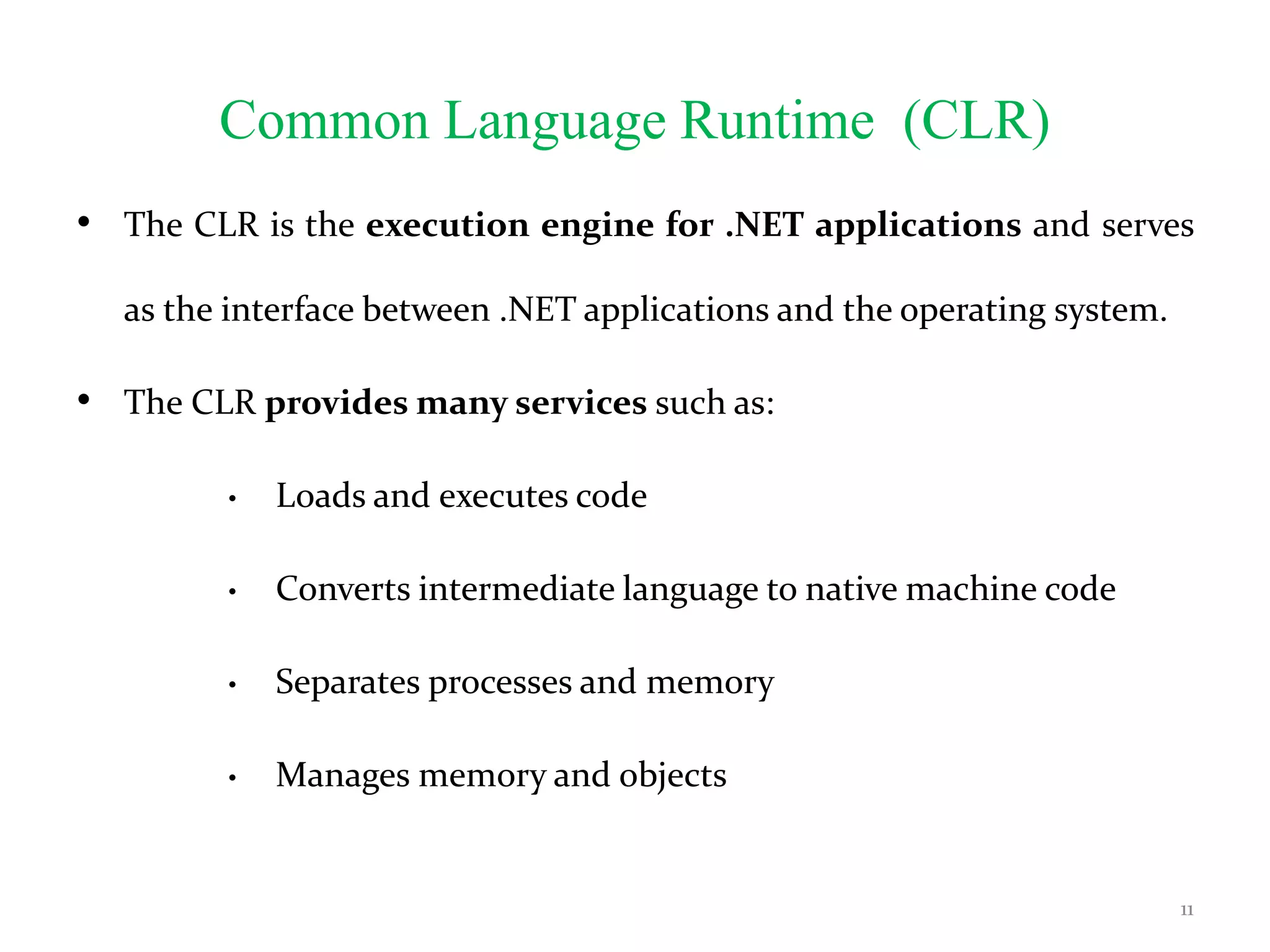 Common Language Runtime (CLR)

• The CLR is the execution engine for .NET applications and serves as the interface between .NET applications and the operating system.

• The CLR provides many services such as:

• Loads and executes code

• Converts intermediate language to native machine code

• Separates processes and memory

• Manages memory and objects

11